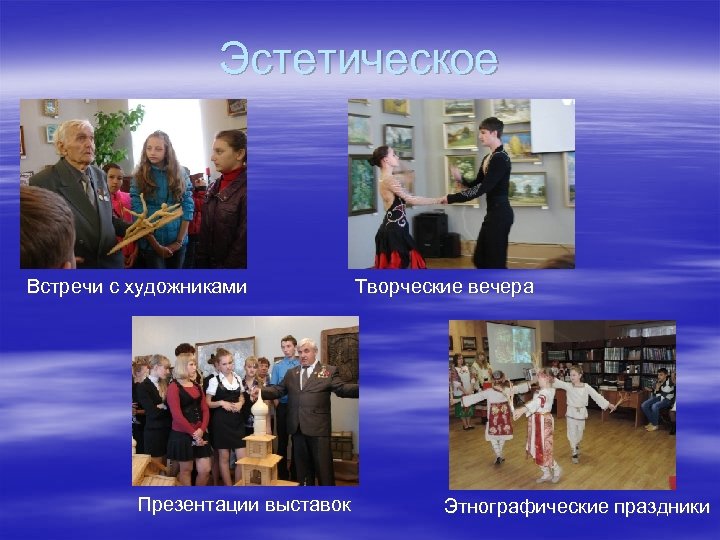 Эстетическое

Встречи с художниками

Творческие вечера

Презентации выставок

Этнографические праздники